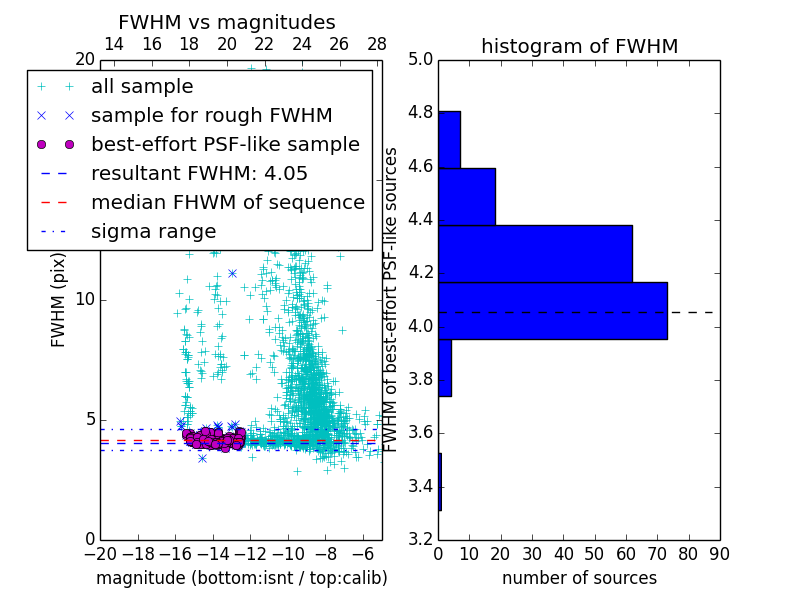 FWHM vs magnitudes

14 16 18 20 22 24 26 28

20

all sample
sample for rough FWHM
best-effort PSF-like sample
resultant FWHM: 4.05
median FHWM of sequence
sigma range

FWHM (pix)

10

5

0

−20 −18 −16 −14 −12 −10 −8 −6

magnitude (bottom:isnt / top:calib)

histogram of FWHM

5.0
4.8
4.6
4.4
4.2
4.0
3.8
3.6
3.4
3.2

FWHM of best-effort PSF-like sources

0 10 20 30 40 50 60 70 80 90

number of sources